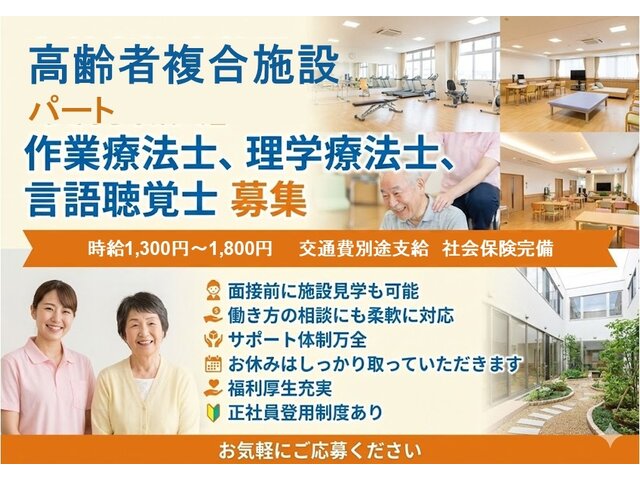 高齢者複合施設

パート

作業療法士、理学療法士、言語聴覚士 募集

時給1,300円～1,800円　交通費別途支給　社会保険完備

面接前に施設見学も可能
働き方の相談にも柔軟に対応
サポート体制万全
お休みはしっかり取っていただきます
福利厚生充実
正社員登用制度あり

お気軽にご応募ください